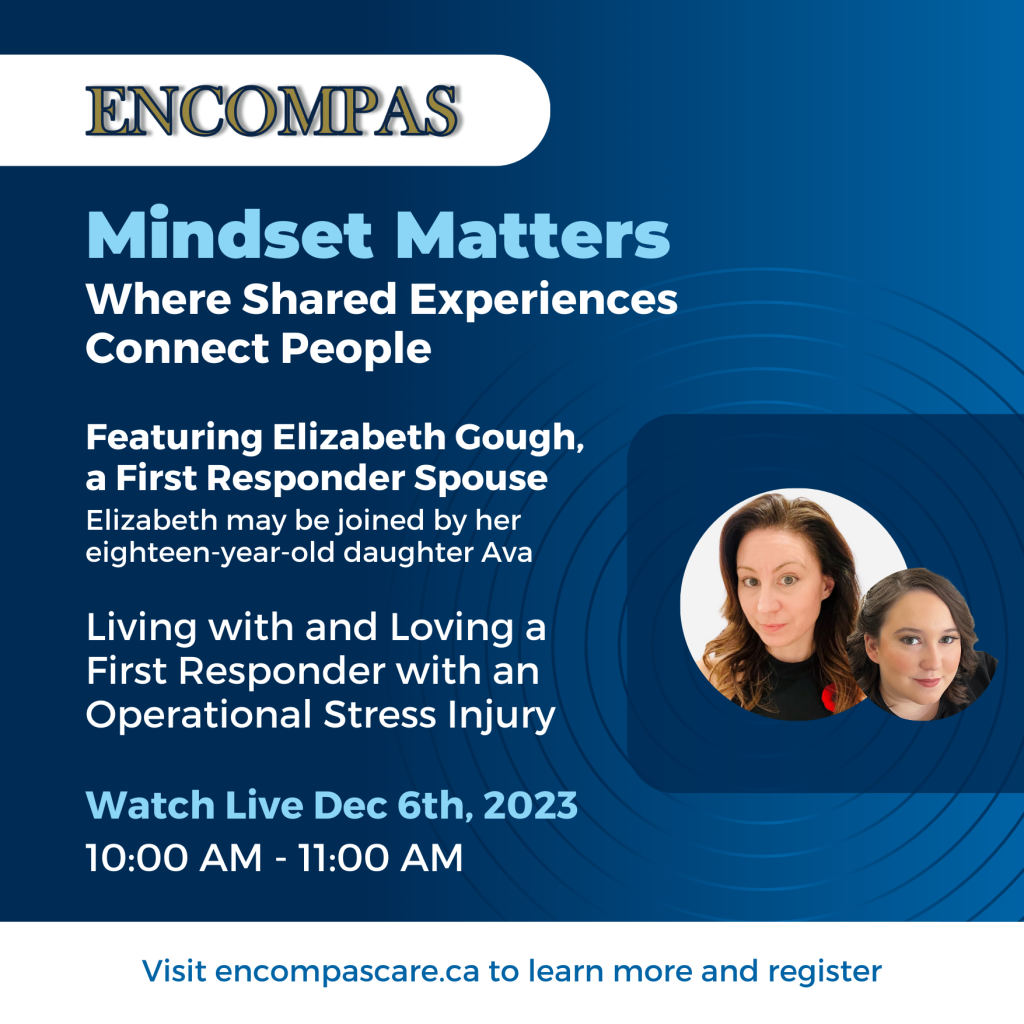 ENCOMPAS

Mindset Matters
Where Shared Experiences Connect People

Featuring Elizabeth Gough, a First Responder Spouse
Elizabeth may be joined by her eighteen-year-old daughter Ava

Living with and Loving a First Responder with an Operational Stress Injury

Watch Live Dec 6th, 2023
10:00 AM - 11:00 AM

Visit encompascare.ca to learn more and register